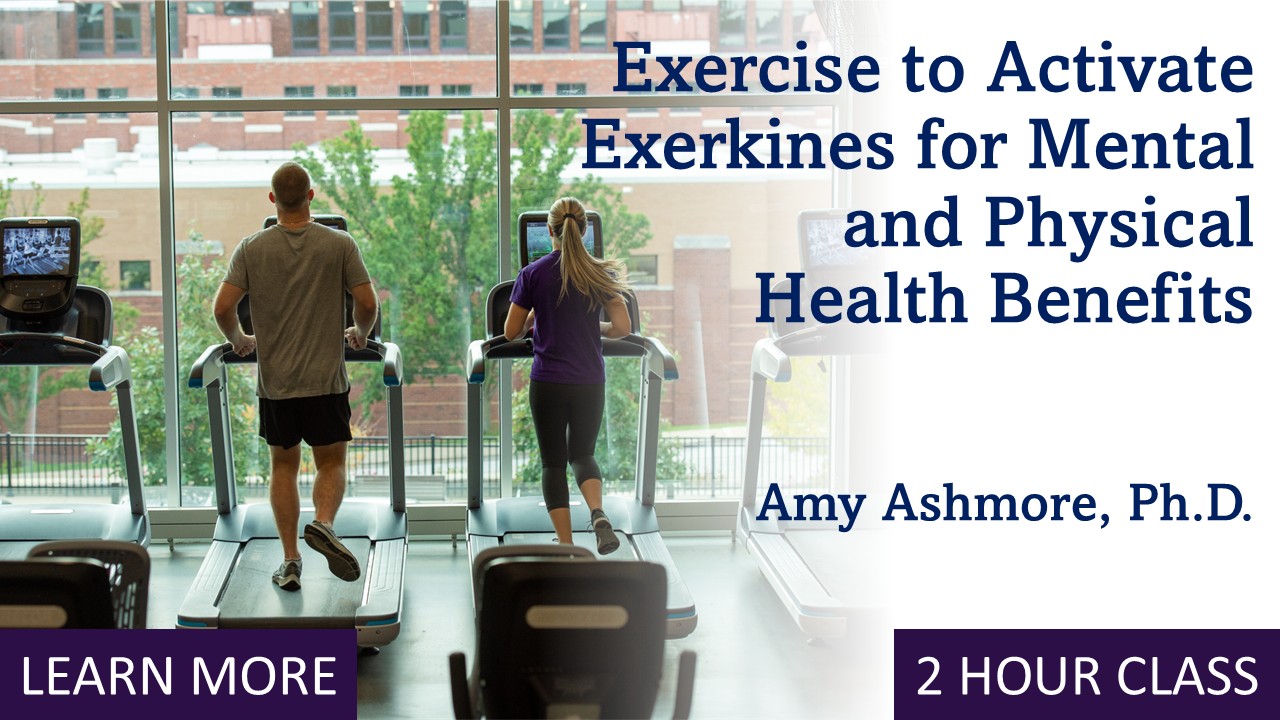 Exercise to Activate Exerkines for Mental and Physical Health Benefits

Amy Ashmore, Ph.D.

LEARN MORE

2 HOUR CLASS